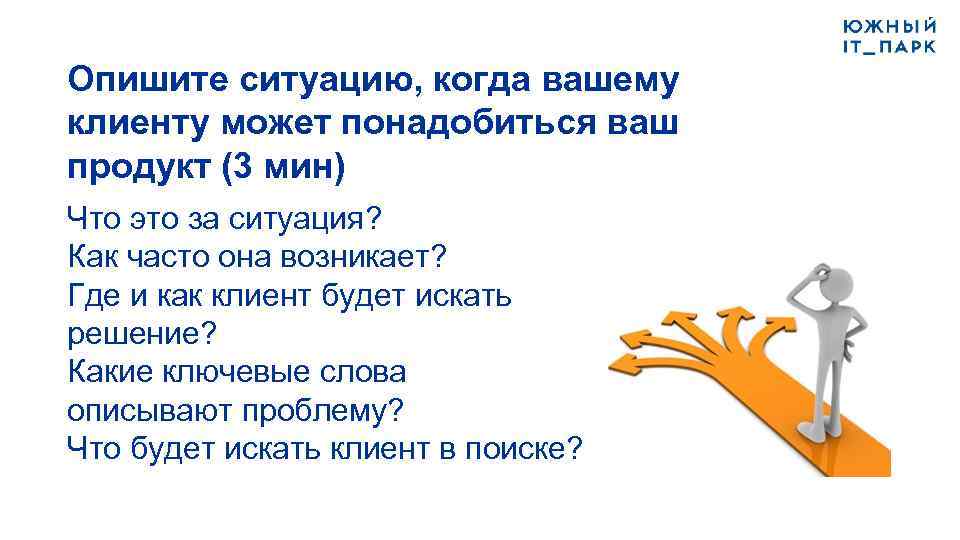 ЮЖНЫЙ
IT_ПАРК

Опишите ситуацию, когда вашему клиенту может понадобиться ваш продукт (3 мин)

Что это за ситуация?
Как часто она возникает?
Где и как клиент будет искать решение?
Какие ключевые слова описывают проблему?
Что будет искать клиент в поиске?